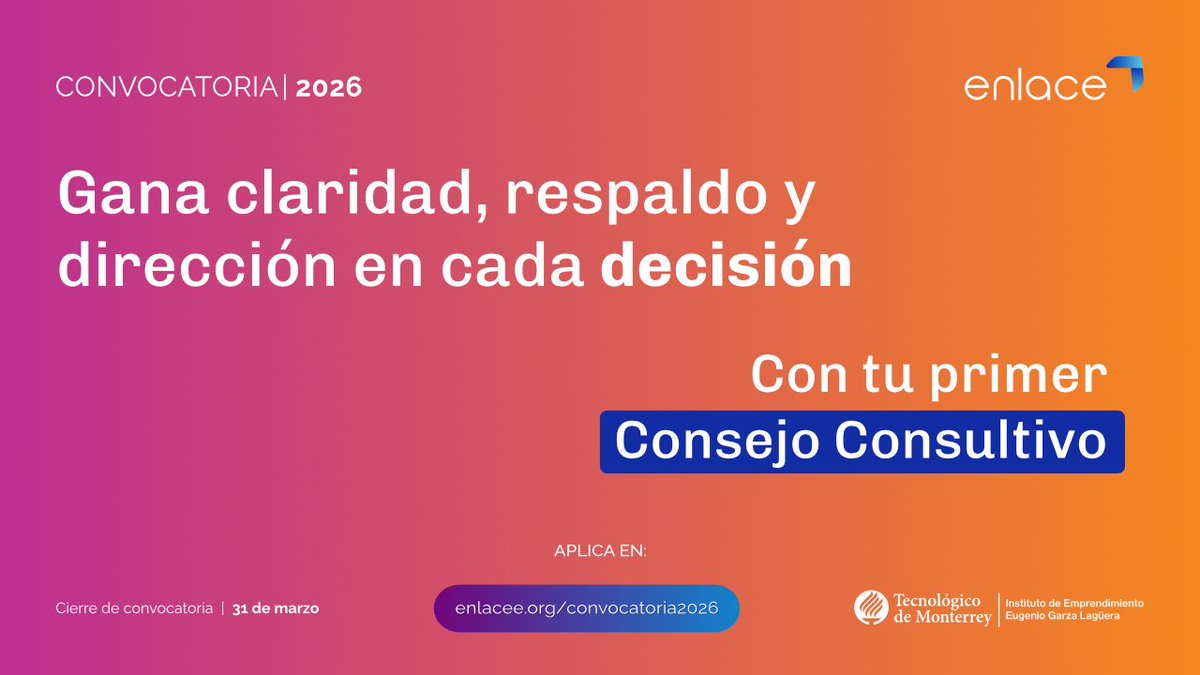 CONVOCATORIA | 2026

enlace

Gana claridad, respaldo y dirección en cada decisión

Con tu primer
Consejo Consultivo

APLICA EN:

Cierre de convocatoria | 31 de marzo

enlacee.org/convocatoria2026

Tecnológico de Monterrey | Instituto de Emprendimiento Eugenio Garza Lagüera